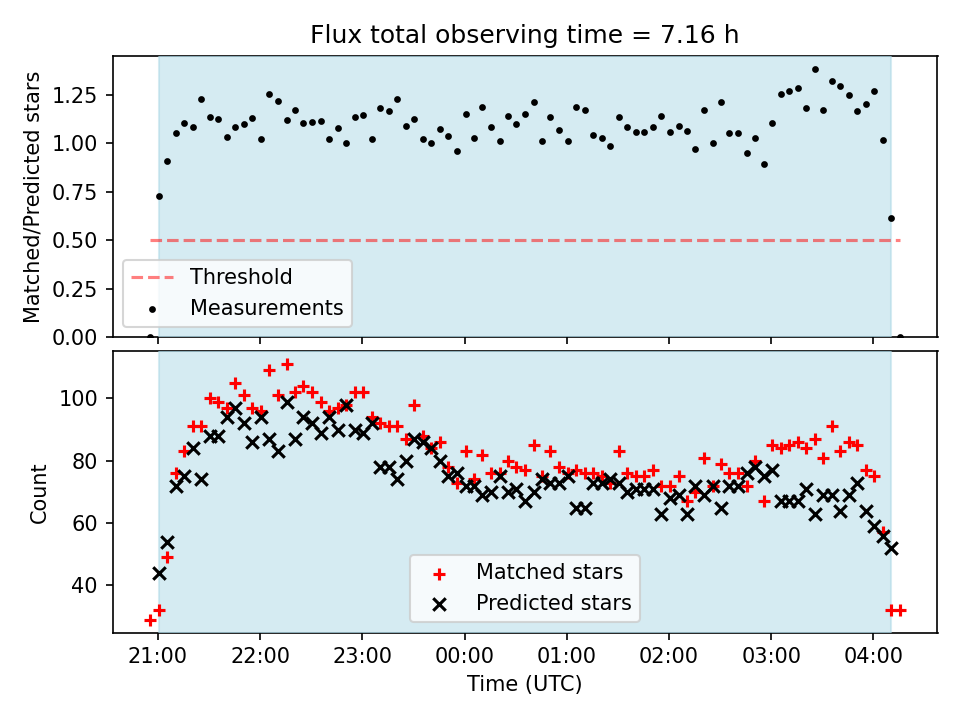 Flux total observing time = 7.16 h

Matched/Predicted stars

1.25
1.00
0.75
0.50
0.25
0.00

Threshold
Measurements

Count

100
80
60
40

Matched stars
Predicted stars

21:00 22:00 23:00 00:00 01:00 02:00 03:00 04:00

Time (UTC)